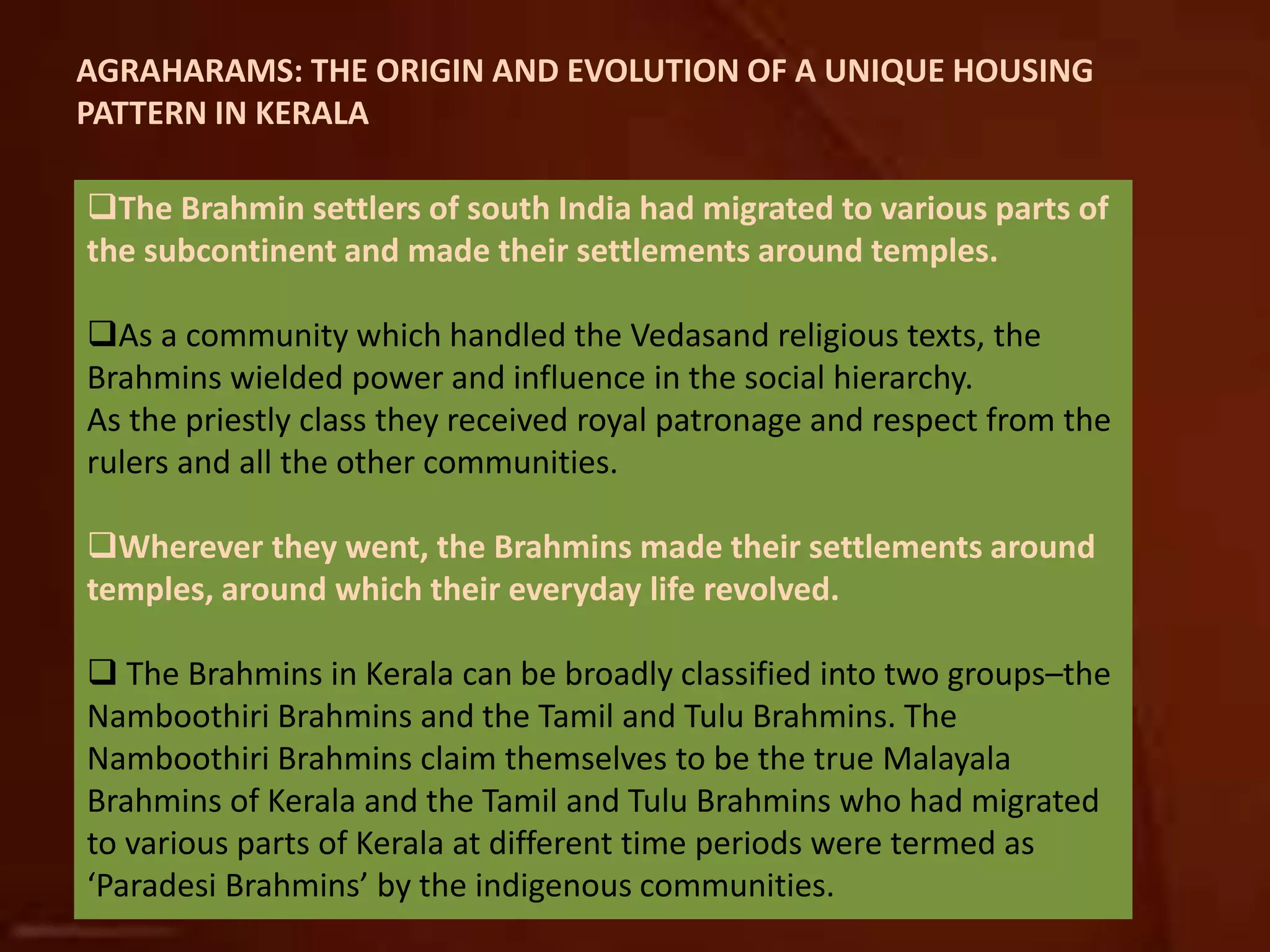 AGRAHARAMS: THE ORIGIN AND EVOLUTION OF A UNIQUE HOUSING PATTERN IN KERALA

❑The Brahmin settlers of south India had migrated to various parts of the subcontinent and made their settlements around temples.

❑As a community which handled the Vedasand religious texts, the Brahmins wielded power and influence in the social hierarchy.
As the priestly class they received royal patronage and respect from the rulers and all the other communities.

❑Wherever they went, the Brahmins made their settlements around temples, around which their everyday life revolved.

❑ The Brahmins in Kerala can be broadly classified into two groups–the Namboothiri Brahmins and the Tamil and Tulu Brahmins. The Namboothiri Brahmins claim themselves to be the true Malayala Brahmins of Kerala and the Tamil and Tulu Brahmins who had migrated to various parts of Kerala at different time periods were termed as ‘Paradesi Brahmins’ by the indigenous communities.